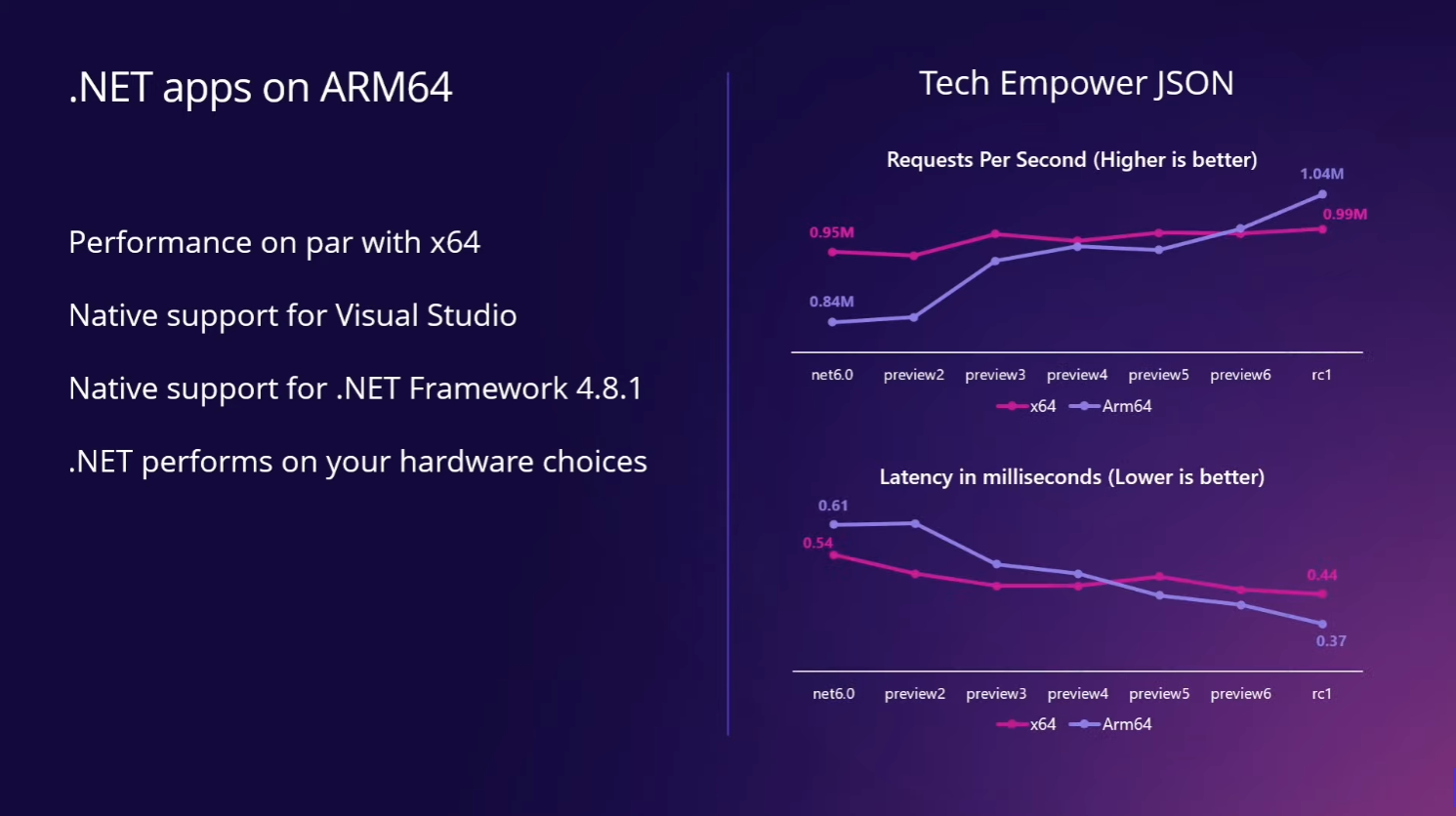 .NET apps on ARM64

Performance on par with x64

Native support for Visual Studio

Native support for .NET Framework 4.8.1

.NET performs on your hardware choices

Tech Empower JSON

Requests Per Second (Higher is better)

1.04M
0.99M
0.95M
0.84M

net6.0 preview2 preview3 preview4 preview5 preview6 rc1

x64 Arm64

Latency in milliseconds (Lower is better)

0.61
0.54
0.44
0.37

net6.0 preview2 preview3 preview4 preview5 preview6 rc1

x64 Arm64